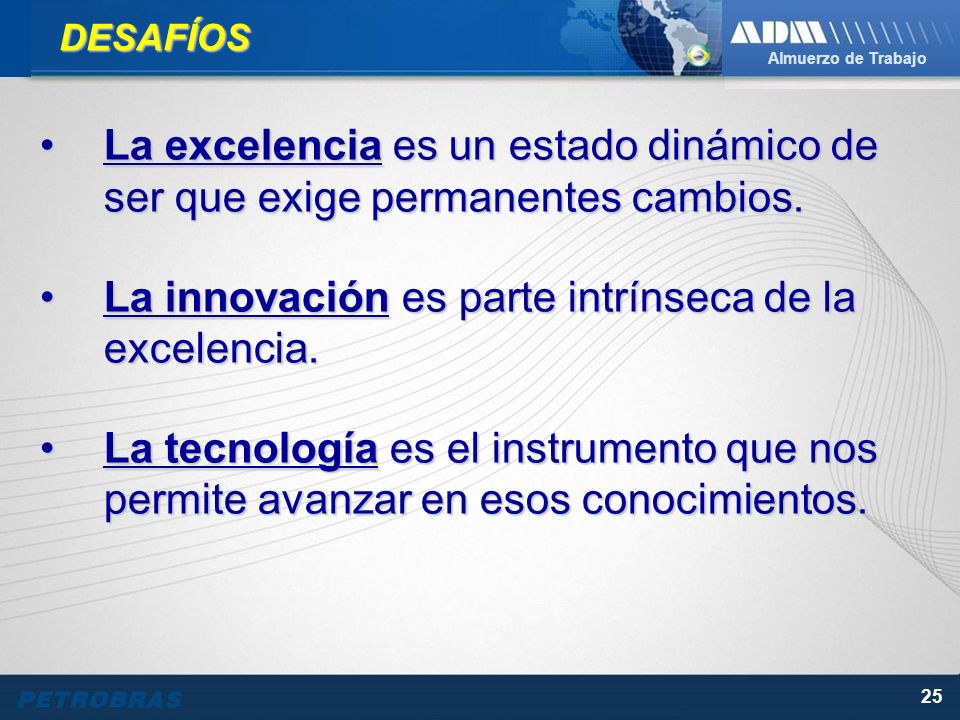 DESAFÍOS

ADM

Almuerzo de Trabajo

• La excelencia es un estado dinámico de ser que exige permanentes cambios.

• La innovación es parte intrínseca de la excelencia.

• La tecnología es el instrumento que nos permite avanzar en esos conocimientos.

PETROBRAS

25